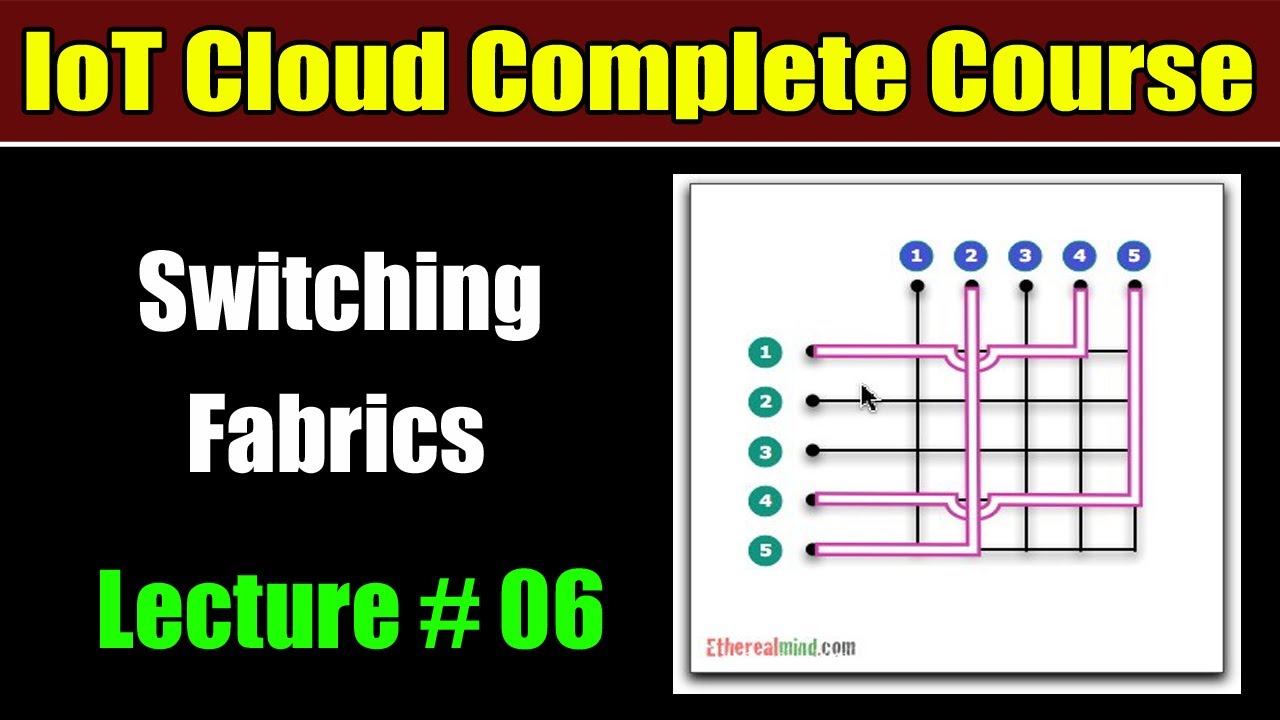 IoT Cloud Complete Course

Switching Fabrics

Lecture # 06

1 2 3 4 5

1
2
3
4
5

Etherealmind.com